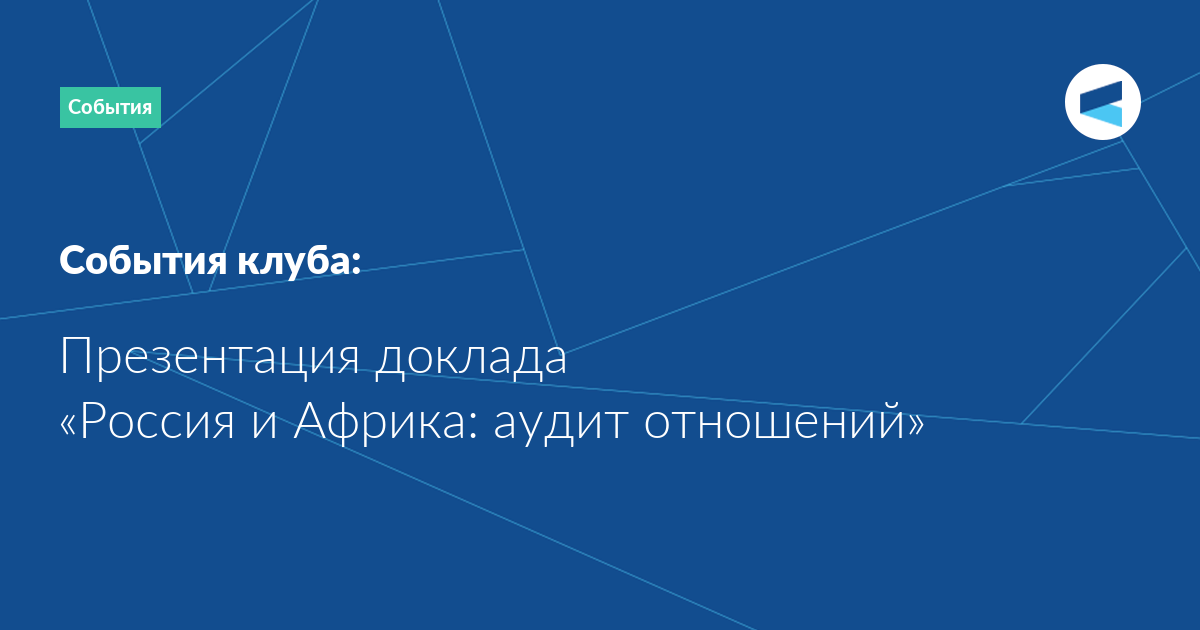 События

События клуба:

Презентация доклада
«Россия и Африка: аудит отношений»